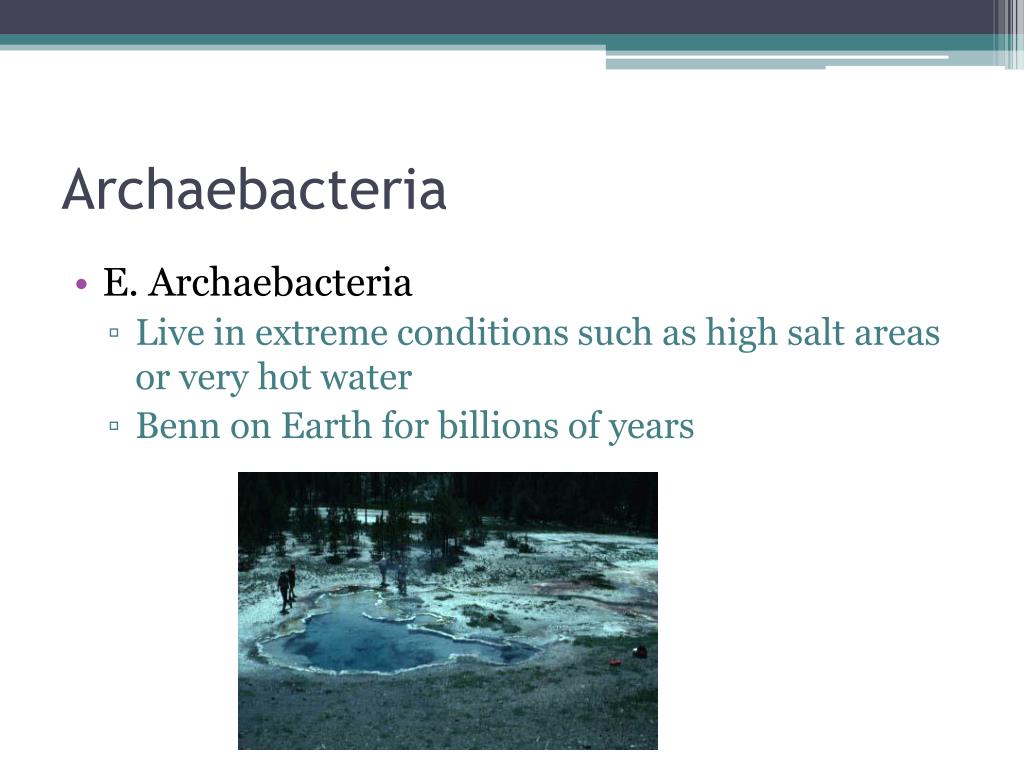 Archaebacteria

• E. Archaebacteria
▫ Live in extreme conditions such as high salt areas or very hot water
▫ Benn on Earth for billions of years